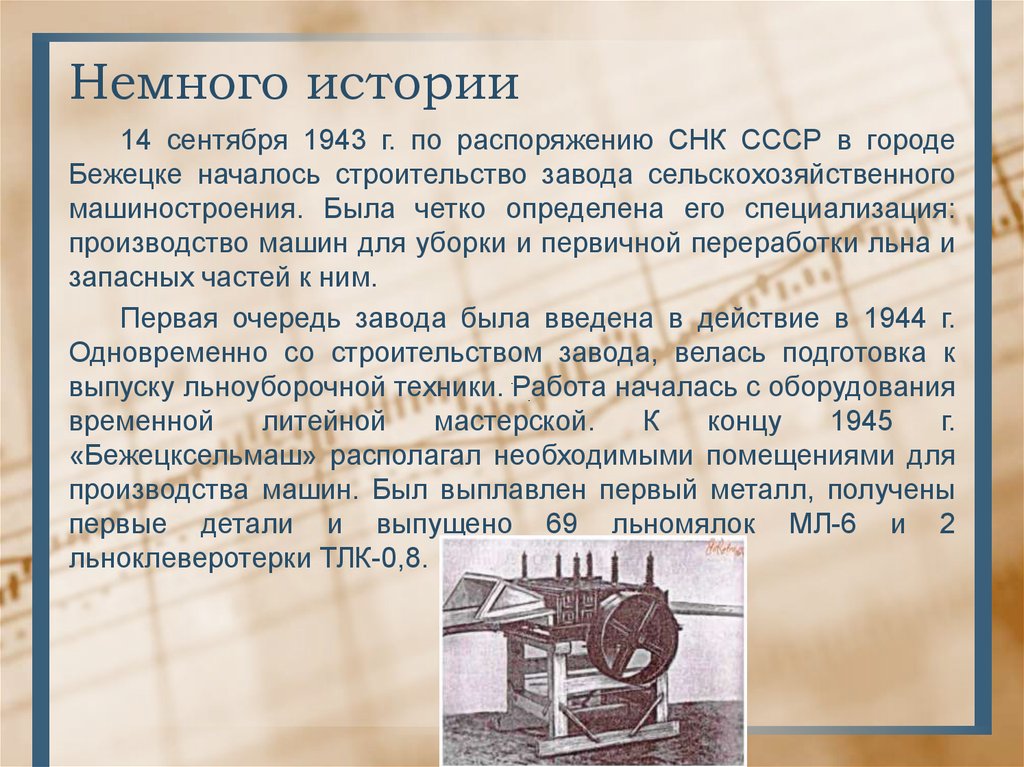 Немного истории

14 сентября 1943 г. по распоряжению СНК СССР в городе Бежецке началось строительство завода сельскохозяйственного машиностроения. Была четко определена его специализация: производство машин для уборки и первичной переработки льна и запасных частей к ним.

Первая очередь завода была введена в действие в 1944 г. Одновременно со строительством завода, велась подготовка к выпуску льноуборочной техники. Работа началась с оборудования временной литейной мастерской. К концу 1945 г. «Бежецксельмаш» располагал необходимыми помещениями для производства машин. Был выплавлен первый металл, получены первые детали и выпущено 69 льномялок МЛ-6 и 2 льноклеверотерки ТЛК-0,8.